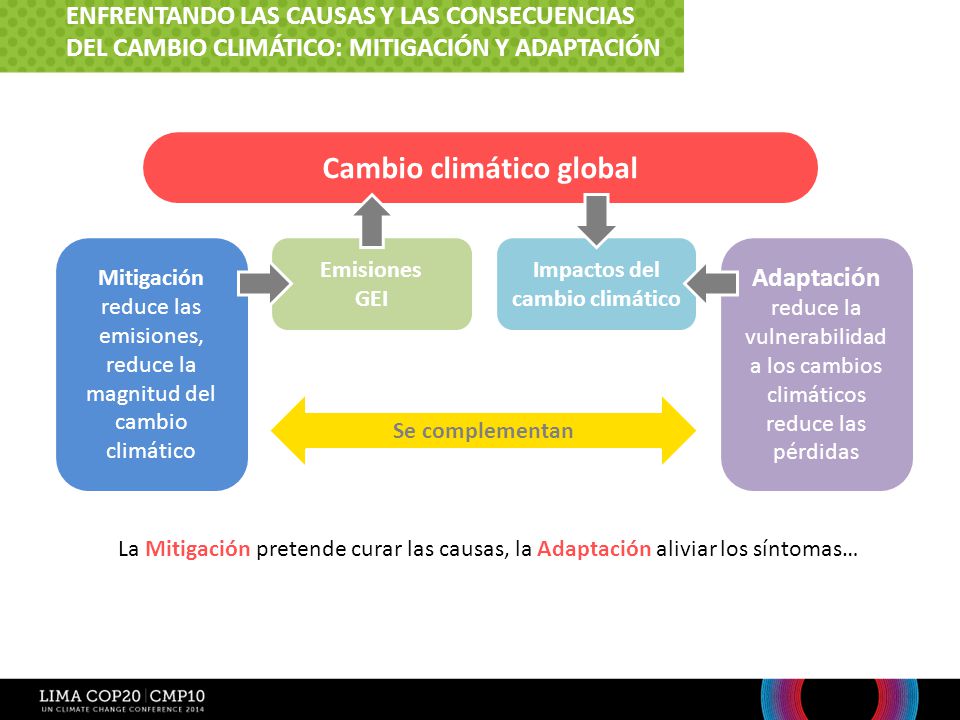 ENFRENTANDO LAS CAUSAS Y LAS CONSECUENCIAS DEL CAMBIO CLIMÁTICO: MITIGACIÓN Y ADAPTACIÓN

Cambio climático global

Mitigación reduce las emisiones, reduce la magnitud del cambio climático

Emisiones GEI

Impactos del cambio climático

Adaptación reduce la vulnerabilidad a los cambios climáticos reduce las pérdidas

Se complementan

La Mitigación pretende curar las causas, la Adaptación aliviar los síntomas…

LIMA COP20 | CMP10
UN CLIMATE CHANGE CONFERENCE 2014